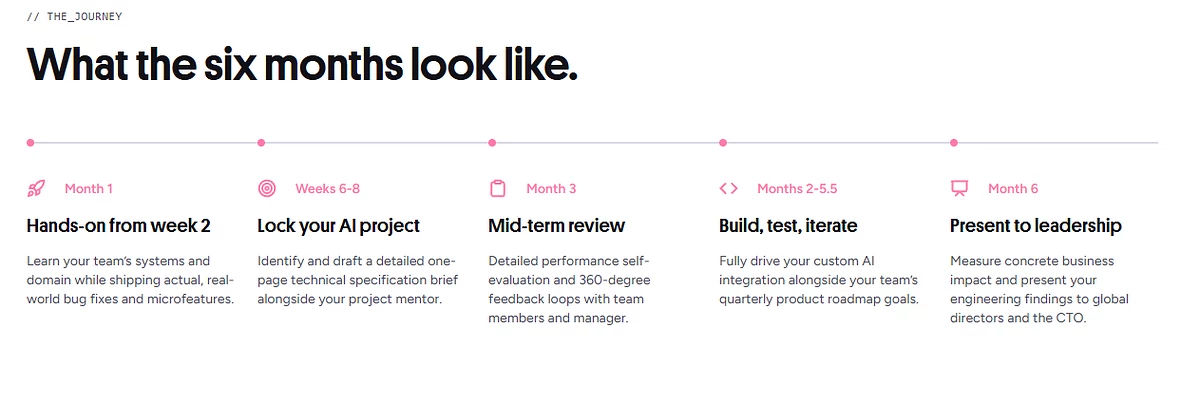 // THE_JOURNEY

What the six months look like.

Month 1

Hands-on from week 2

Learn your team's systems and domain while shipping actual, real-world bug fixes and microfeatures.

Weeks 6-8

Lock your AI project

Identify and draft a detailed one-page technical specification brief alongside your project mentor.

Month 3

Mid-term review

Detailed performance self-evaluation and 360-degree feedback loops with team members and manager.

Months 2-5.5

Build, test, iterate

Fully drive your custom AI integration alongside your team's quarterly product roadmap goals.

Month 6

Present to leadership

Measure concrete business impact and present your engineering findings to global directors and the CTO.